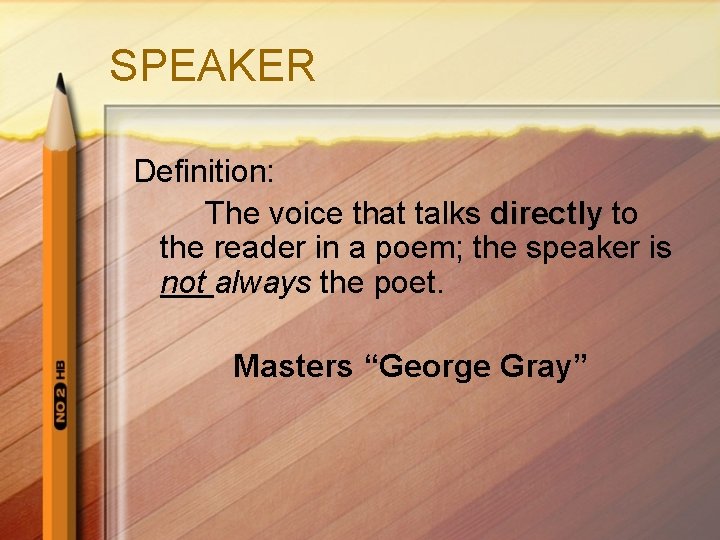 SPEAKER

Definition:

The voice that talks directly to the reader in a poem; the speaker is not always the poet.

Masters “George Gray”

NO 2 HB